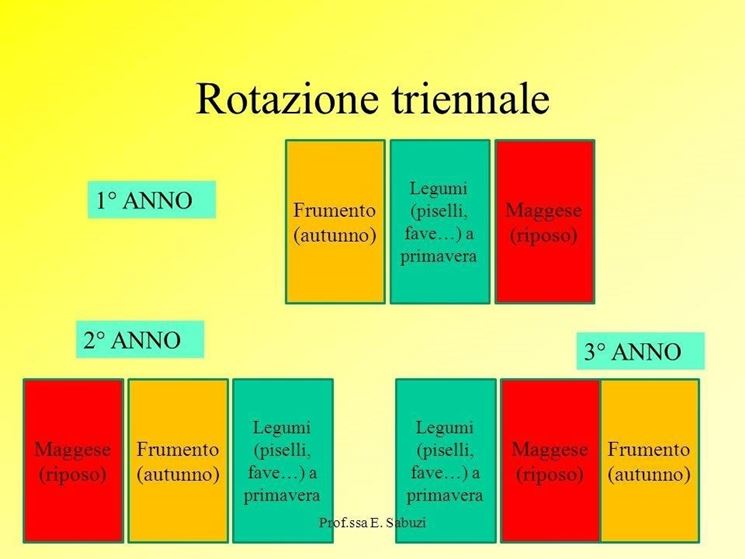 Rotazione triennale

1° ANNO

Frumento (autunno)

Legumi (piselli, fave…) a primavera

Maggese (riposo)

2° ANNO

Maggese (riposo)

Frumento (autunno)

Legumi (piselli, fave…) a primavera

3° ANNO

Legumi (piselli, fave…) a primavera

Maggese (riposo)

Frumento (autunno)

Prof.ssa E. Sabuzi